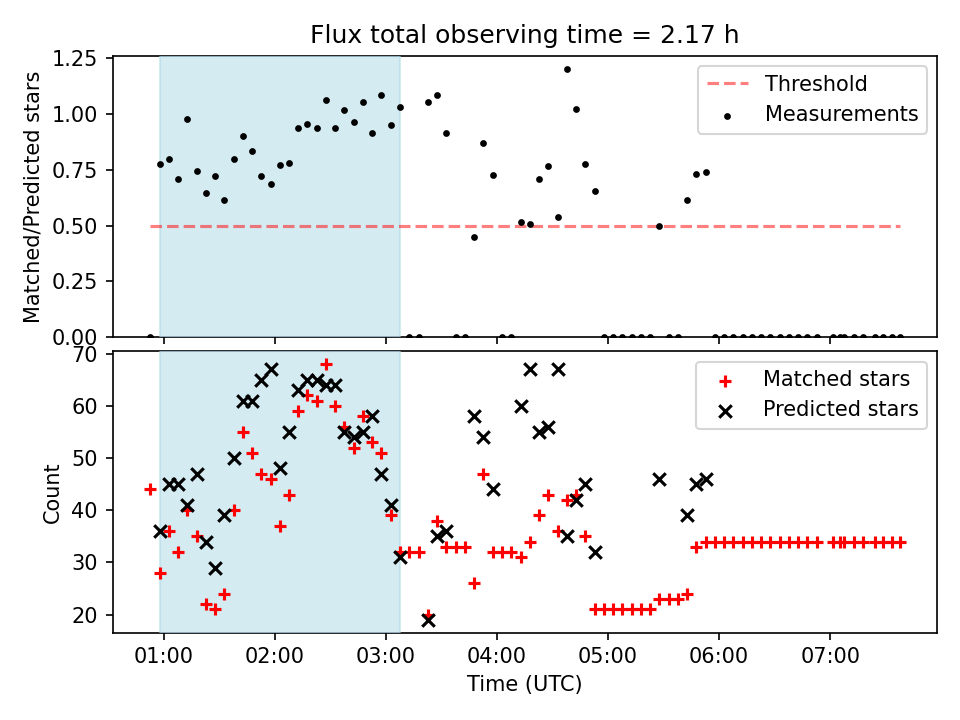 Flux total observing time = 2.17 h

Matched/Predicted stars

1.25
1.00
0.75
0.50
0.25
0.00

Threshold
Measurements

Count

70
60
50
40
30
20

Matched stars
Predicted stars

01:00
02:00
03:00
04:00
05:00
06:00
07:00

Time (UTC)